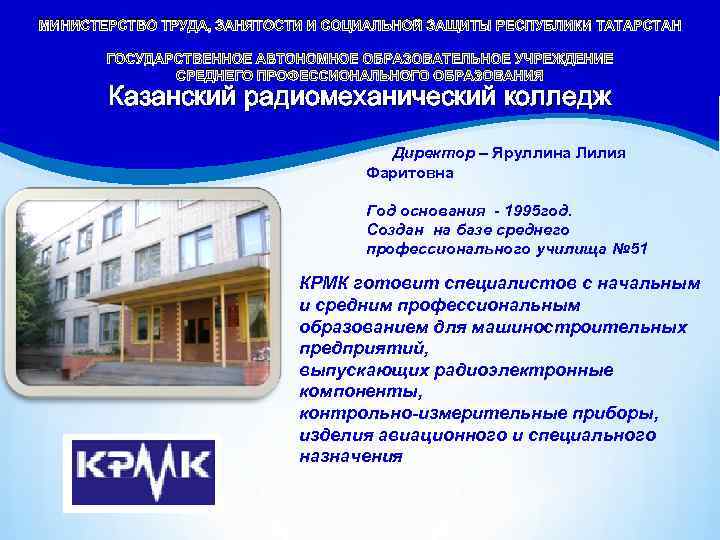 МИНИСТЕРСТВО ТРУДА, ЗАНЯТОСТИ И СОЦИАЛЬНОЙ ЗАЩИТЫ РЕСПУБЛИКИ ТАТАРСТАН

ГОСУДАРСТВЕННОЕ АВТОНОМНОЕ ОБРАЗОВАТЕЛЬНОЕ УЧРЕЖДЕНИЕ СРЕДНЕГО ПРОФЕССИОНАЛЬНОГО ОБРАЗОВАНИЯ

Казанский радиомеханический колледж

Директор – Яруллина Лилия Фаритовна

Год основания - 1995год.
Создан на базе среднего профессионального училища №51

КРМК готовит специалистов с начальным и средним профессиональным образованием для машиностроительных предприятий, выпускающих радиоэлектронные компоненты, контрольно-измерительные приборы, изделия авиационного и специального назначения

КРМК